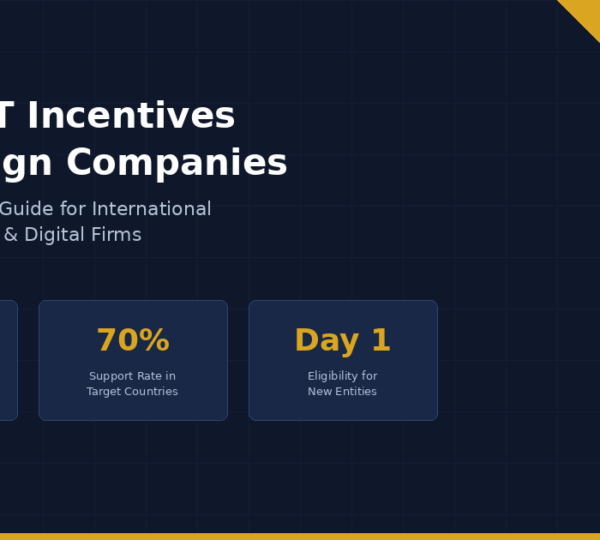 T Incentives
gn Companies

Guide for International
& Digital Firms

70%
Support Rate in Target Countries

Day 1
Eligibility for New Entities